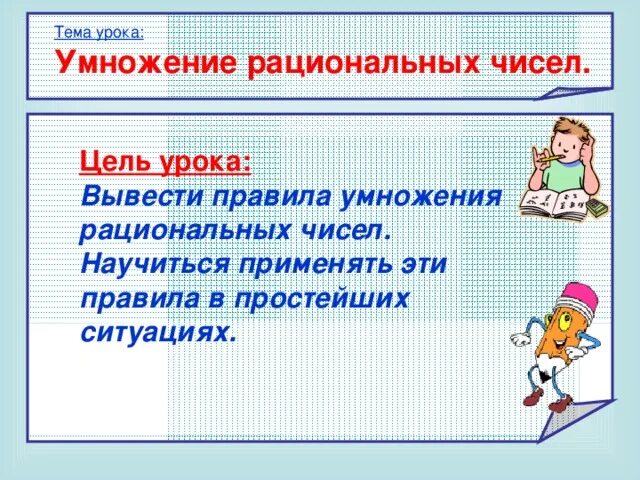 Тема урока:
Умножение рациональных чисел.

Цель урока:
Вывести правила умножения рациональных чисел.
Научиться применять эти правила в простейших ситуациях.